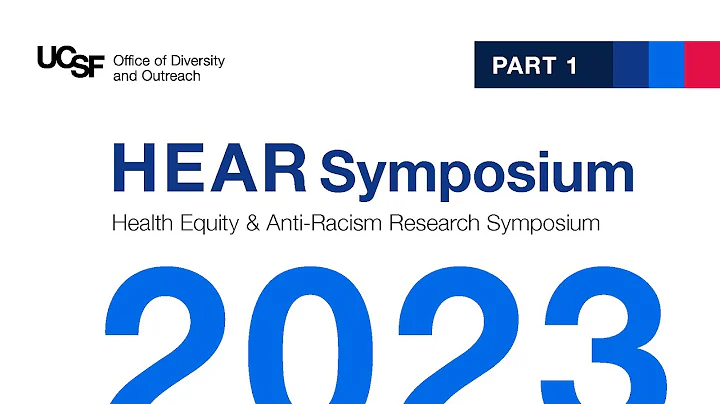 UCSF Office of Diversity and Outreach

PART 1

HEAR Symposium

Health Equity & Anti-Racism Research Symposium

2023